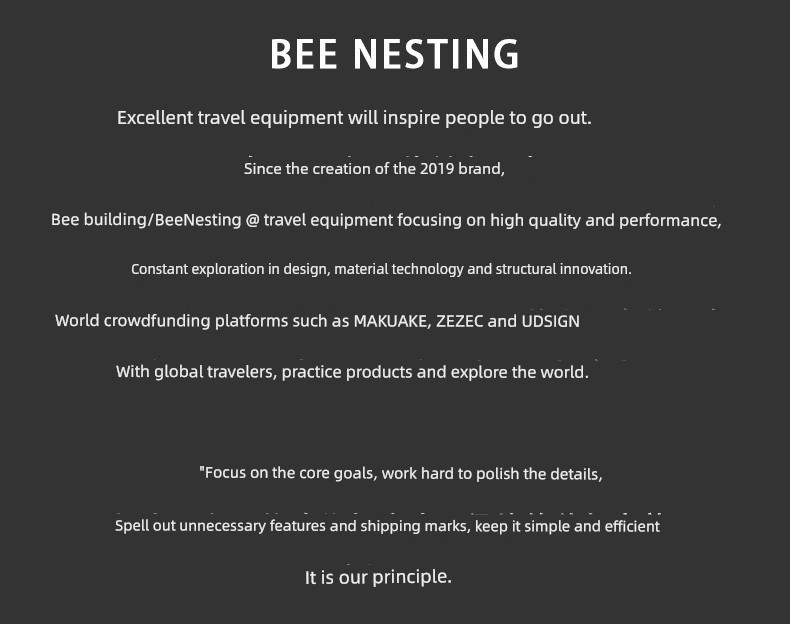 BEE NESTING

Excellent travel equipment will inspire people to go out.

Since the creation of the 2019 brand,

Bee building/BeeNesting @ travel equipment focusing on high quality and performance,

Constant exploration in design, material technology and structural innovation.

World crowdfunding platforms such as MAKUAKE, ZEZEC and UDSIGN

With global travelers, practice products and explore the world.

"Focus on the core goals, work hard to polish the details,

Spell out unnecessary features and shipping marks, keep it simple and efficient

It is our principle.